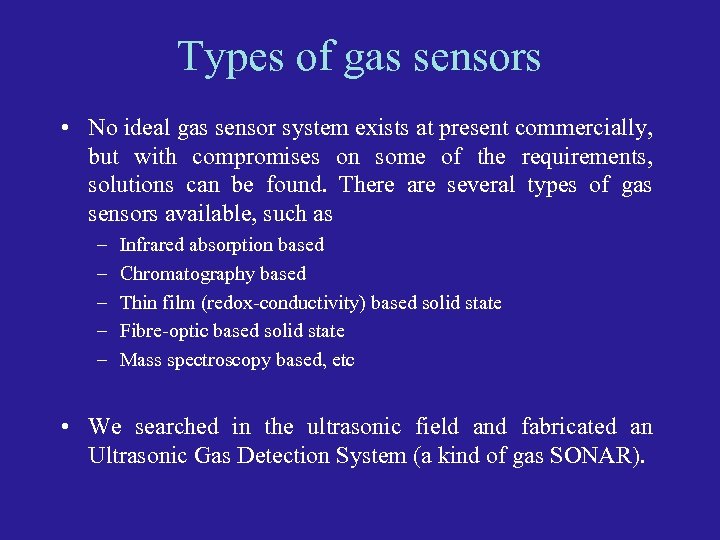 Types of gas sensors

• No ideal gas sensor system exists at present commercially, but with compromises on some of the requirements, solutions can be found. There are several types of gas sensors available, such as

– Infrared absorption based
– Chromatography based
– Thin film (redox-conductivity) based solid state
– Fibre-optic based solid state
– Mass spectroscopy based, etc

• We searched in the ultrasonic field and fabricated an Ultrasonic Gas Detection System (a kind of gas SONAR).